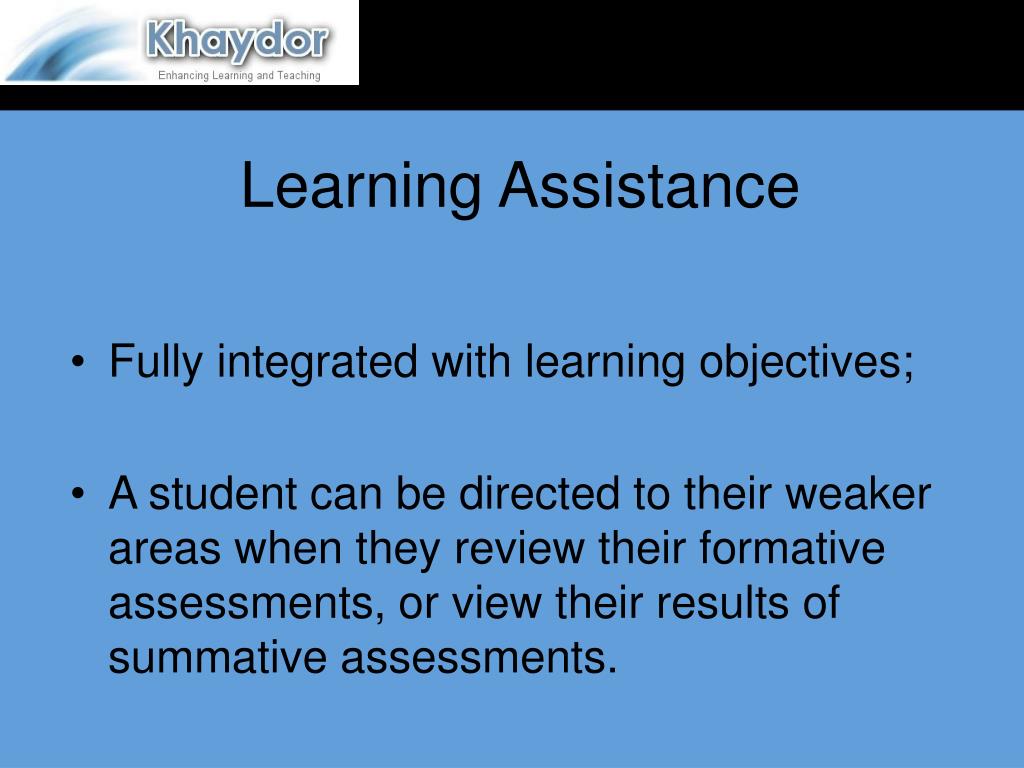 Khaydor
Enhancing Learning and Teaching

Learning Assistance

• Fully integrated with learning objectives;

• A student can be directed to their weaker areas when they review their formative assessments, or view their results of summative assessments.